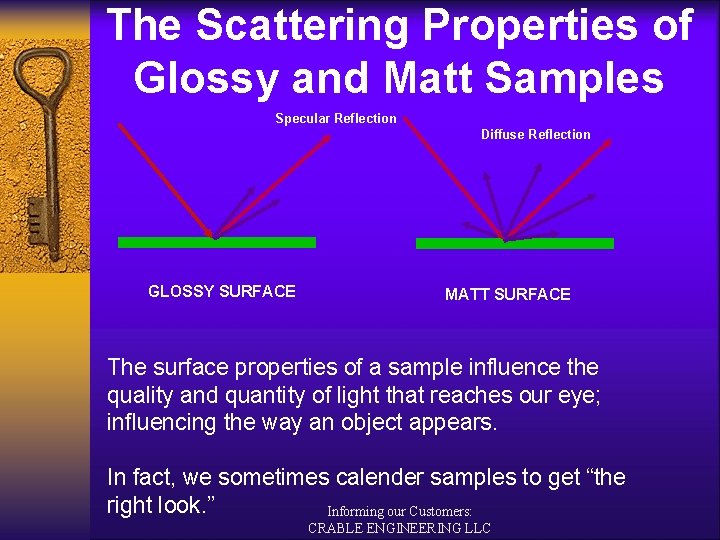 The Scattering Properties of Glossy and Matt Samples

Specular Reflection

Diffuse Reflection

GLOSSY SURFACE

MATT SURFACE

The surface properties of a sample influence the quality and quantity of light that reaches our eye; influencing the way an object appears.

In fact, we sometimes calender samples to get "the right look."

Informing our Customers:
CRABLE ENGINEERING LLC